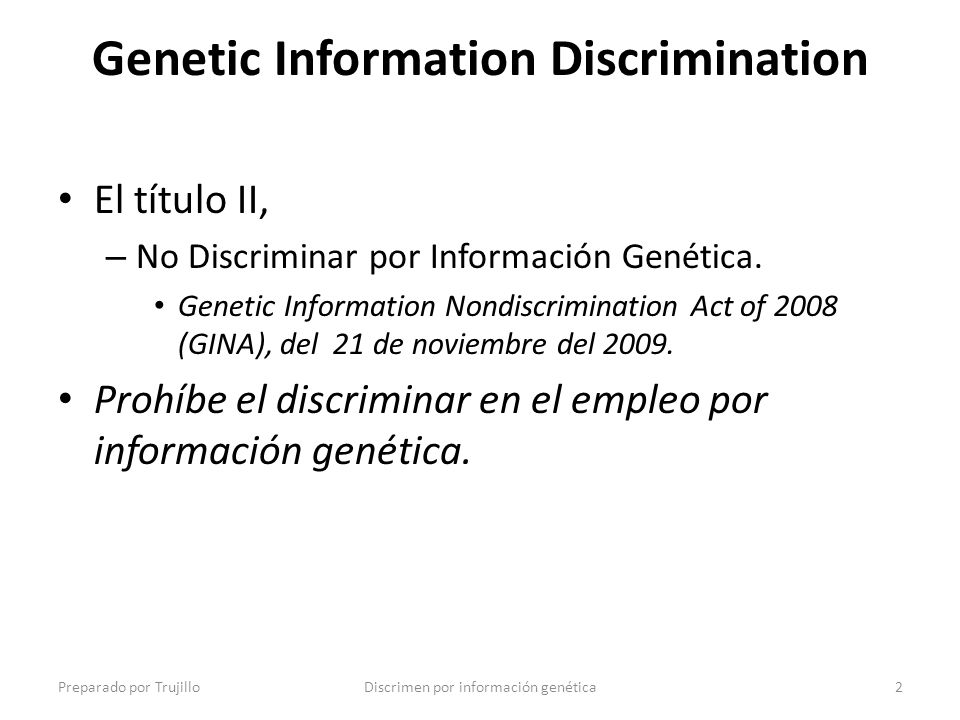 Genetic Information Discrimination

• El título II,

– No Discriminar por Información Genética.

• Genetic Information Nondiscrimination Act of 2008 (GINA), del 21 de noviembre del 2009.

• Prohíbe el discriminar en el empleo por información genética.

Preparado por Trujillo

Discrimen por información genética

2